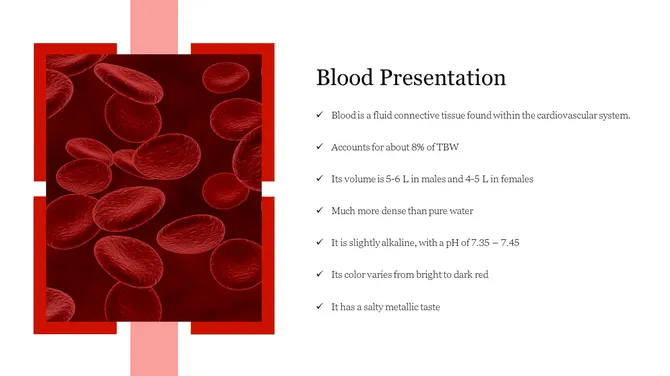 Blood Presentation

✓ Blood is a fluid connective tissue found within the cardiovascular system.

✓ Accounts for about 8% of TBW

✓ Its volume is 5-6 L in males and 4-5 L in females

✓ Much more dense than pure water

✓ It is slightly alkaline, with a pH of 7.35 – 7.45

✓ Its color varies from bright to dark red

✓ It has a salty metallic taste